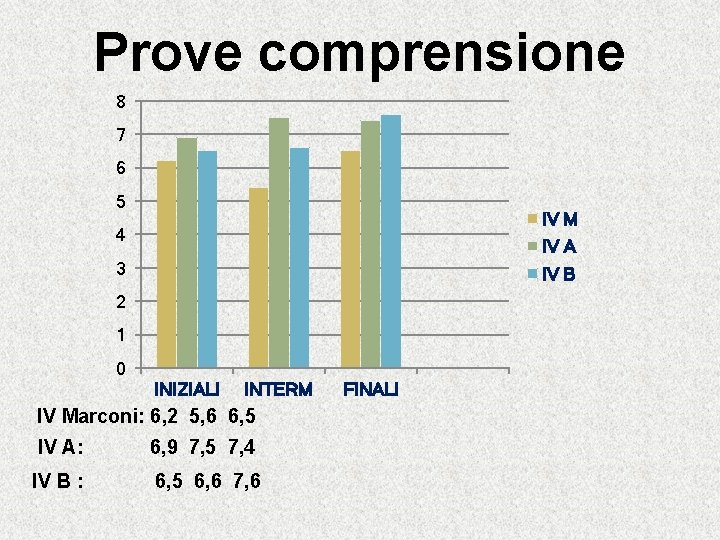 Prove comprensione

8
7
6
5
4
3
2
1
0

INIZIALI INTERM FINALI

IV M
IV A
IV B

IV Marconi: 6,2 5,6 6,5
IV A: 6,9 7,5 7,4
IV B : 6,5 6,6 7,6